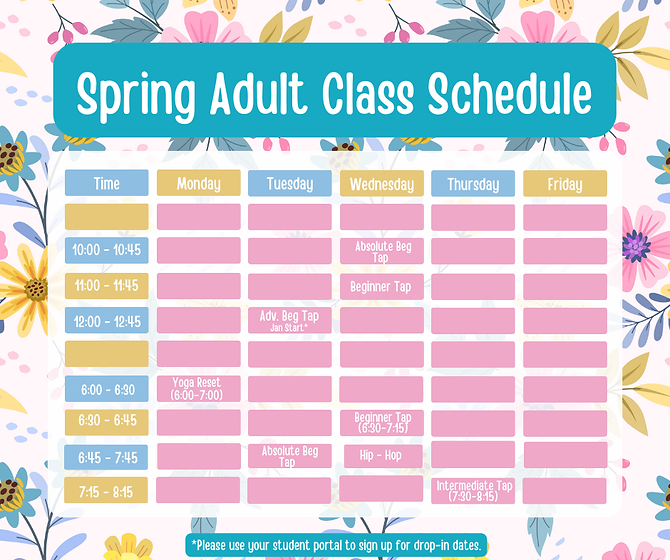 Spring Adult Class Schedule

| Time | Monday | Tuesday | Wednesday | Thursday | Friday |
|---|---|---|---|---|---|
| | | | | | |
| 10:00 - 10:45 | | | Absolute Beg Tap | | |
| 11:00 - 11:45 | | | Beginner Tap | | |
| 12:00 - 12:45 | | Adv. Beg Tap Jan Start* | | | |
| | | | | | |
| 6:00 - 6:30 | Yoga Reset (6:00-7:00) | | | | |
| 6:30 - 6:45 | | | Beginner Tap (6:30-7:15) | | |
| 6:45 - 7:45 | | Absolute Beg Tap | Hip - Hop | | |
| 7:15 - 8:15 | | | | Intermediate Tap (7:30-8:15) | |

*Please use your student portal to sign up for drop-in dates.